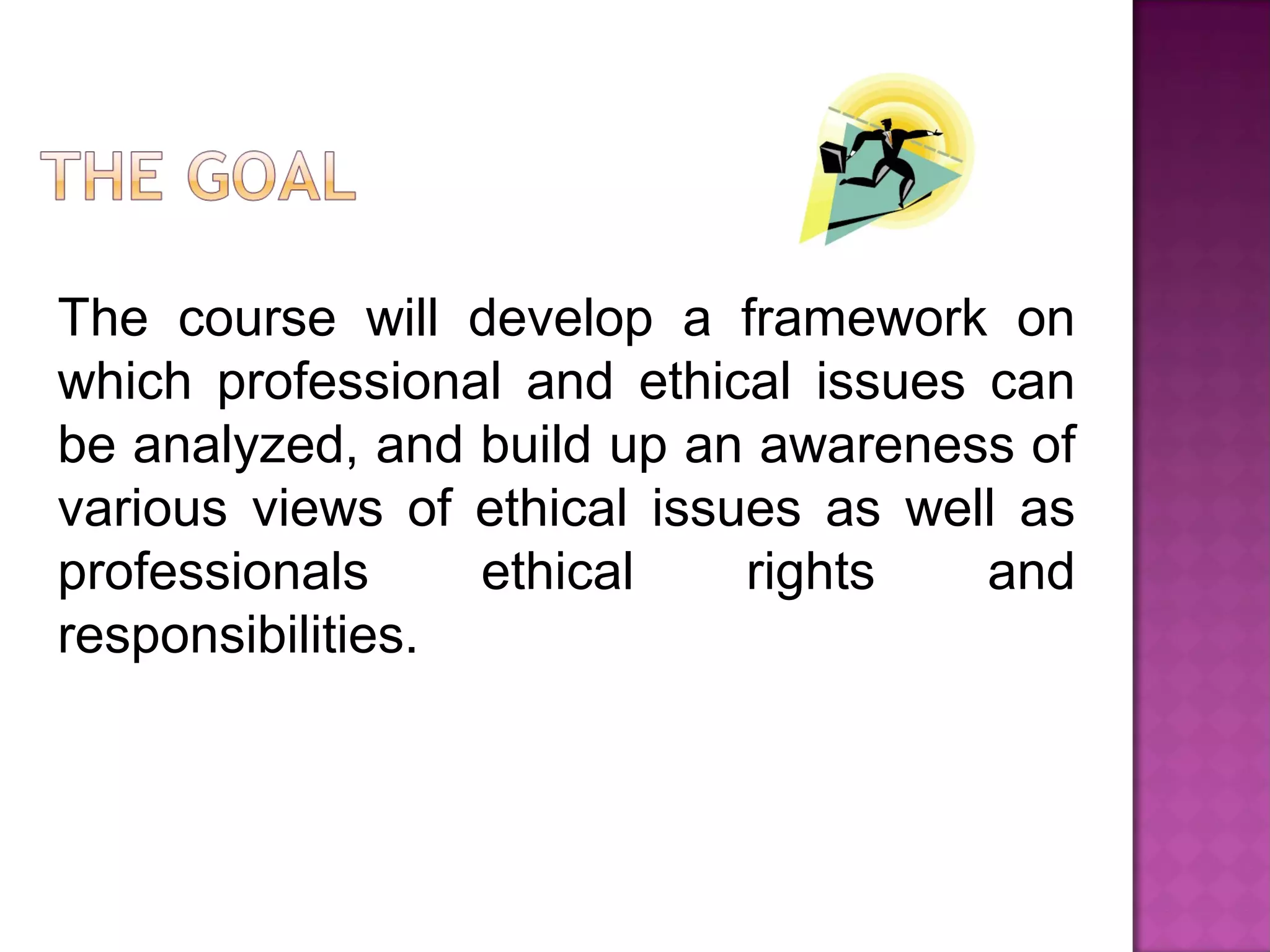 THE GOAL

The course will develop a framework on which professional and ethical issues can be analyzed, and build up an awareness of various views of ethical issues as well as professionals ethical rights and responsibilities.